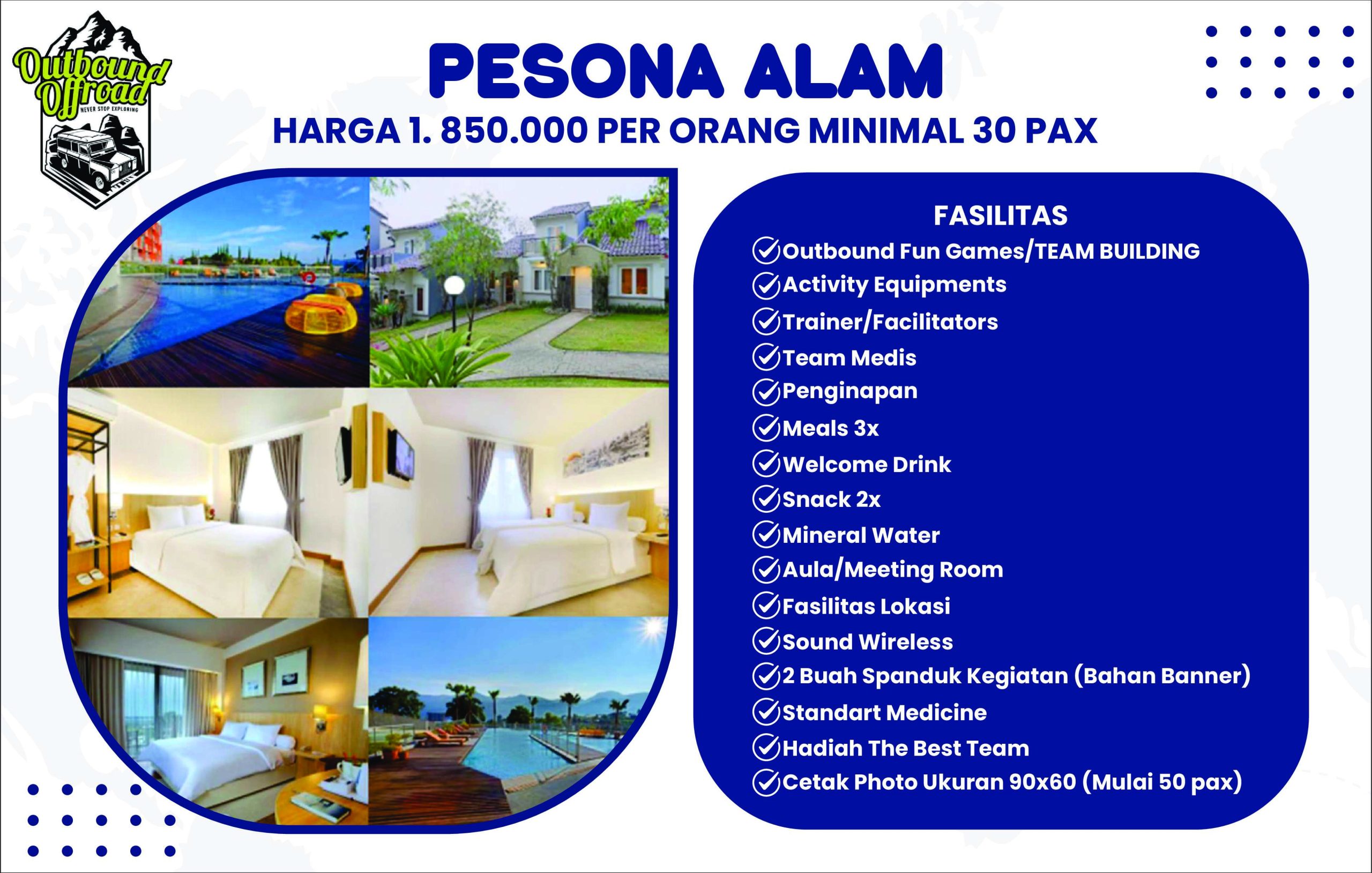 Outbound Offroad
NEVER STOP EXPLORING

PESONA ALAM
HARGA 1. 850.000 PER ORANG MINIMAL 30 PAX

FASILITAS
Outbound Fun Games/TEAM BUILDING
Activity Equipments
Trainer/Facilitators
Team Medis
Penginapan
Meals 3x
Welcome Drink
Snack 2x
Mineral Water
Aula/Meeting Room
Fasilitas Lokasi
Sound Wireless
2 Buah Spanduk Kegiatan (Bahan Banner)
Standart Medicine
Hadiah The Best Team
Cetak Photo Ukuran 90x60 (Mulai 50 pax)